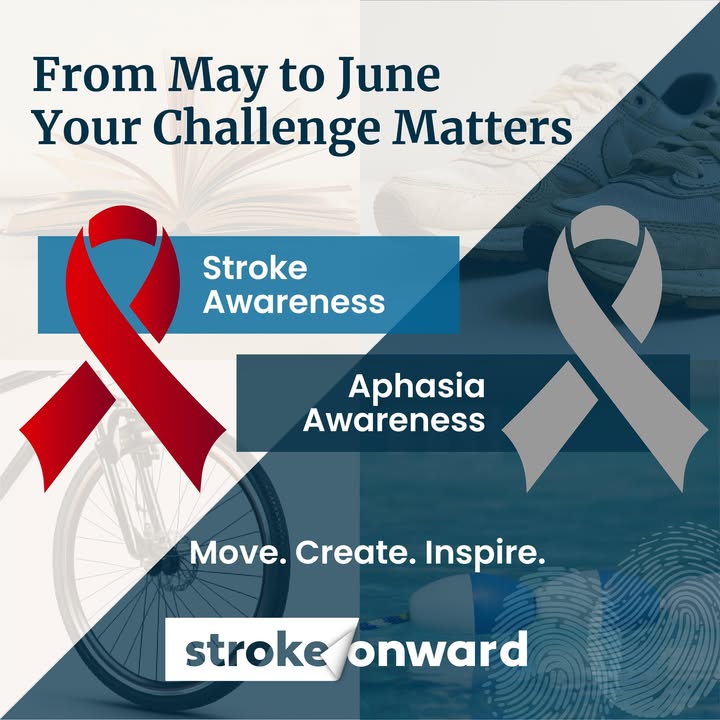 From May to June
Your Challenge Matters

Stroke
Awareness

Aphasia
Awareness

Move. Create. Inspire.

stroke onward